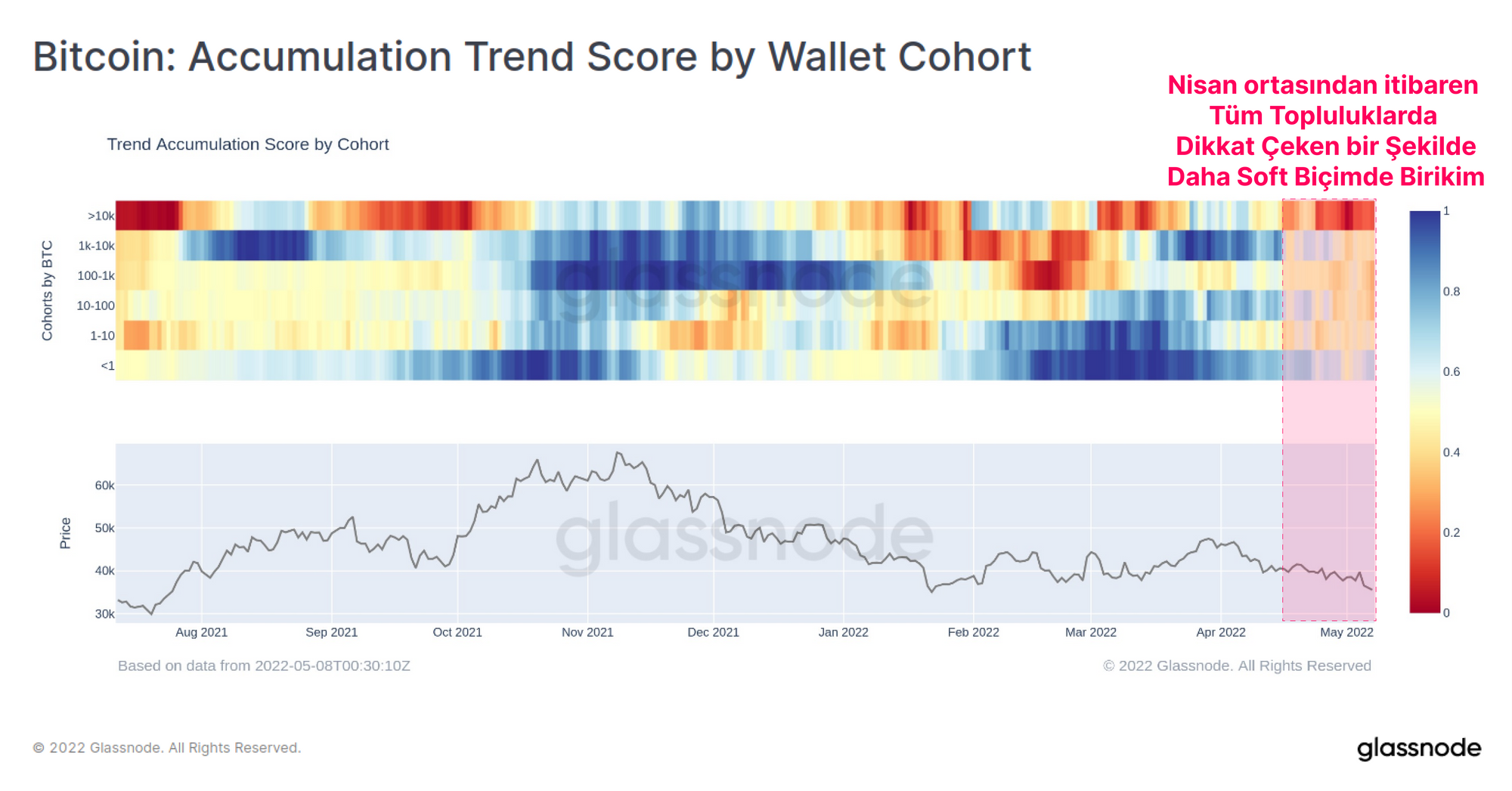 Bitcoin: Accumulation Trend Score by Wallet Cohort

Nisan ortasından itibaren Tüm Topluluklarda Dikkat Çeken bir Şekilde Daha Soft Biçimde Birikim

Trend Accumulation Score by Cohort

Cohorts by BTC

>10k
1k-10k
100-1k
10-100
1-10
<1

glassnode

1
0.8
0.6
0.4
0.2
0

Price

60k
50k
40k
30k

glassnode

Aug 2021
Sep 2021
Oct 2021
Nov 2021
Dec 2021
Jan 2022
Feb 2022
Mar 2022
Apr 2022
May 2022

Based on data from 2022-05-08T00:30:10Z

© 2022 Glassnode. All Rights Reserved

© 2022 Glassnode. All Rights Reserved.

glassnode